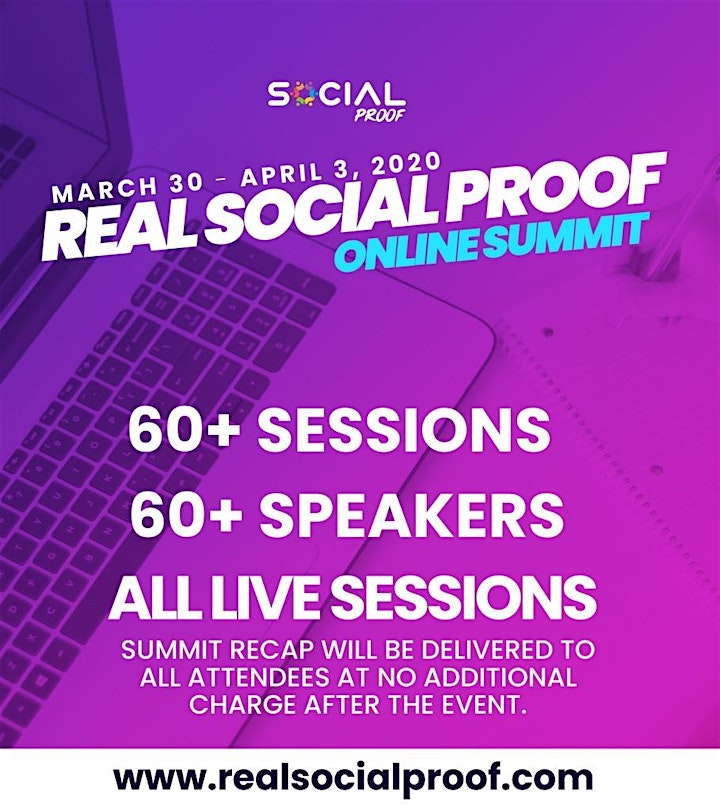 SOCIAL
PROOF

MARCH 30 - APRIL 3, 2020
REAL SOCIAL PROOF
ONLINE SUMMIT

60+ SESSIONS
60+ SPEAKERS
ALL LIVE SESSIONS
SUMMIT RECAP WILL BE DELIVERED TO ALL ATTENDEES AT NO ADDITIONAL CHARGE AFTER THE EVENT.

www.realsocialproof.com